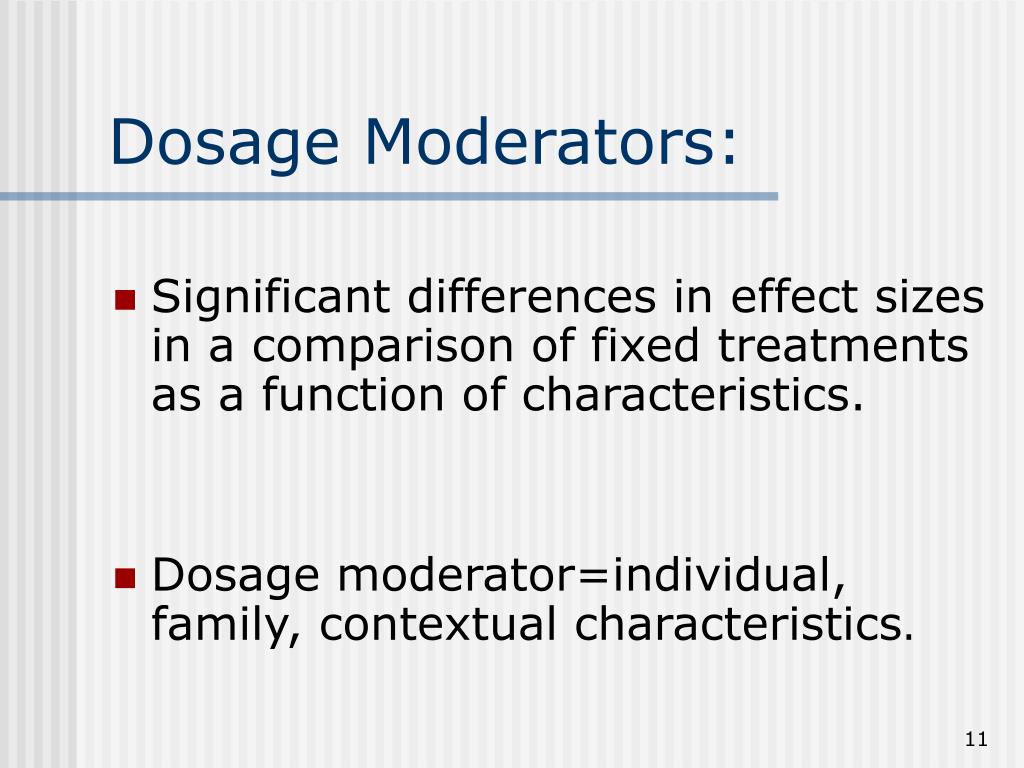 Dosage Moderators:

Significant differences in effect sizes in a comparison of fixed treatments as a function of characteristics.

Dosage moderator=individual, family, contextual characteristics.

11